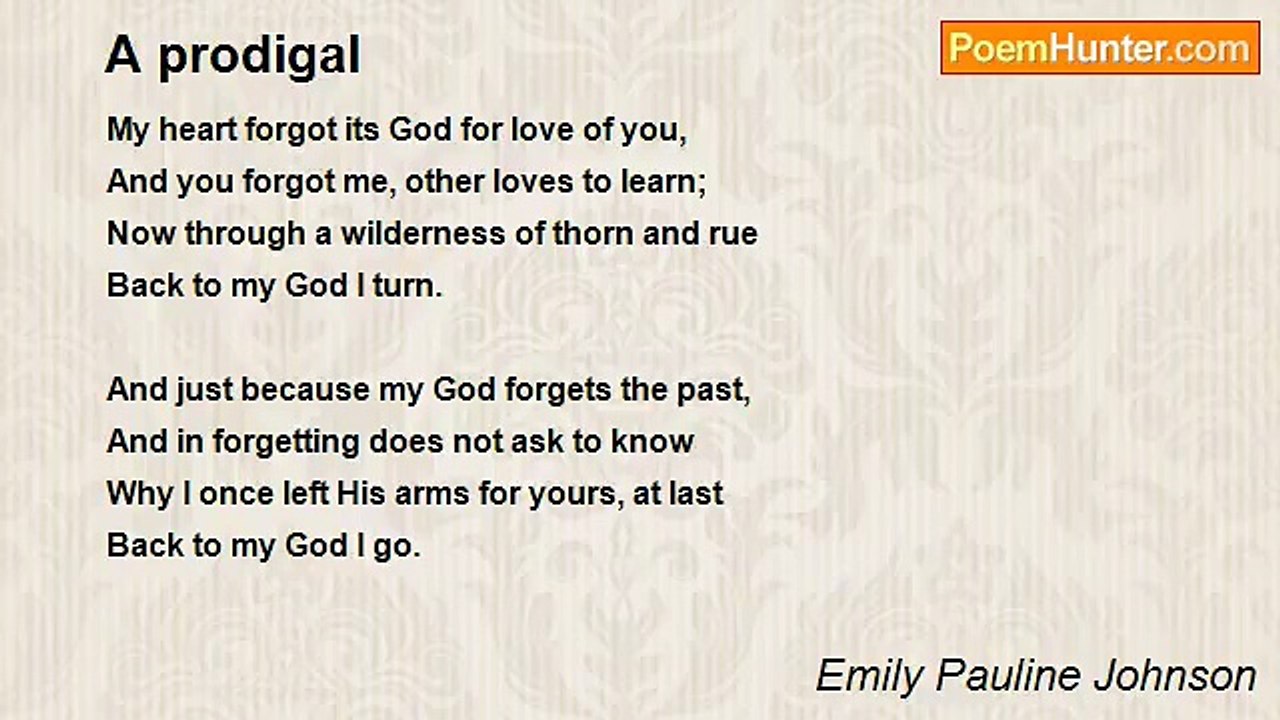 A prodigal

PoemHunter.com

My heart forgot its God for love of you,
And you forgot me, other loves to learn;
Now through a wilderness of thorn and rue
Back to my God I turn.

And just because my God forgets the past,
And in forgetting does not ask to know
Why I once left His arms for yours, at last
Back to my God I go.

Emily Pauline Johnson